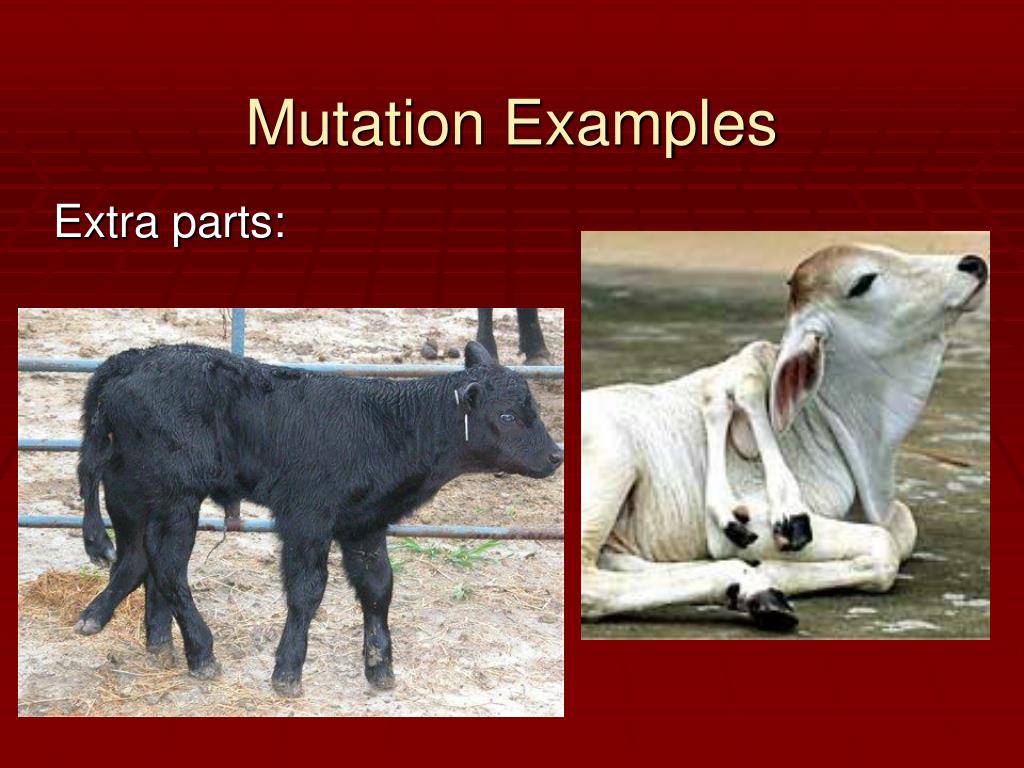 Mutation Examples

Extra parts: